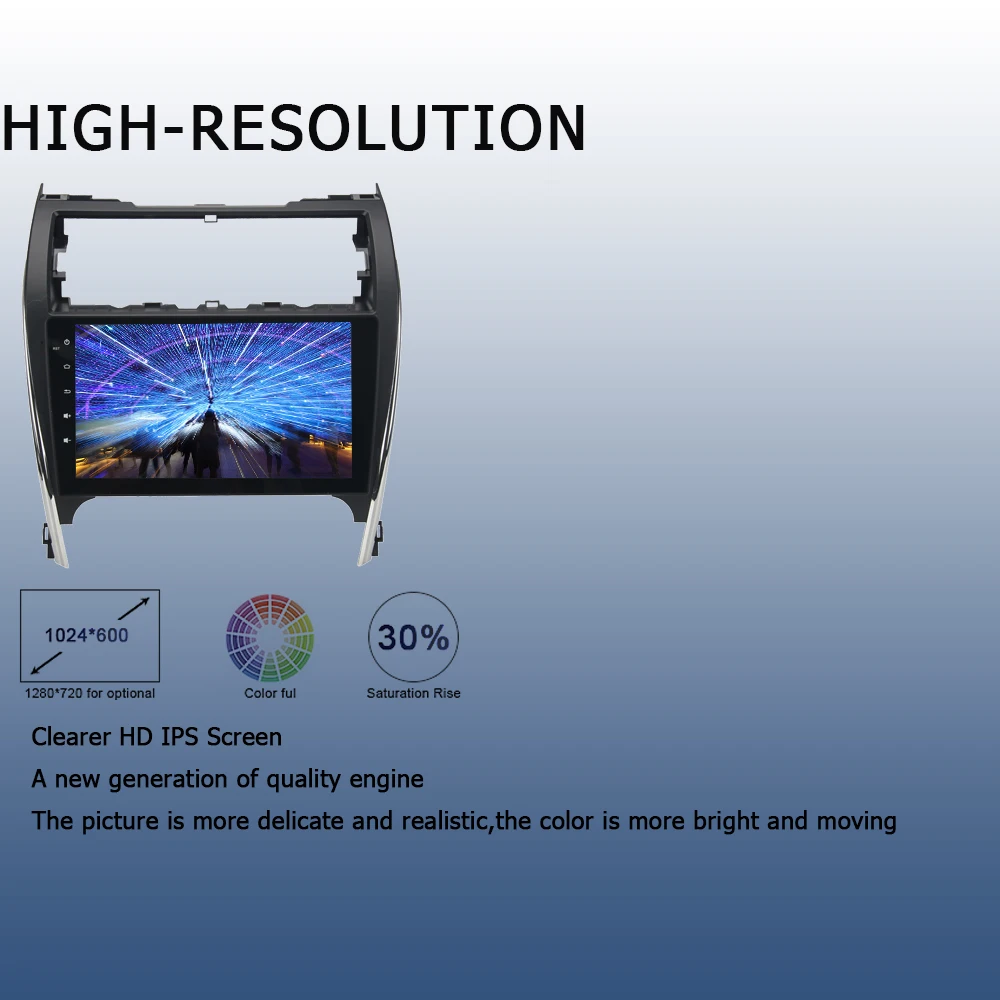 HIGH-RESOLUTION

1024*600

1280*720 for optional

Color ful

30%

Saturation Rise

Clearer HD IPS Screen

A new generation of quality engine

The picture is more delicate and realistic,the color is more bright and moving